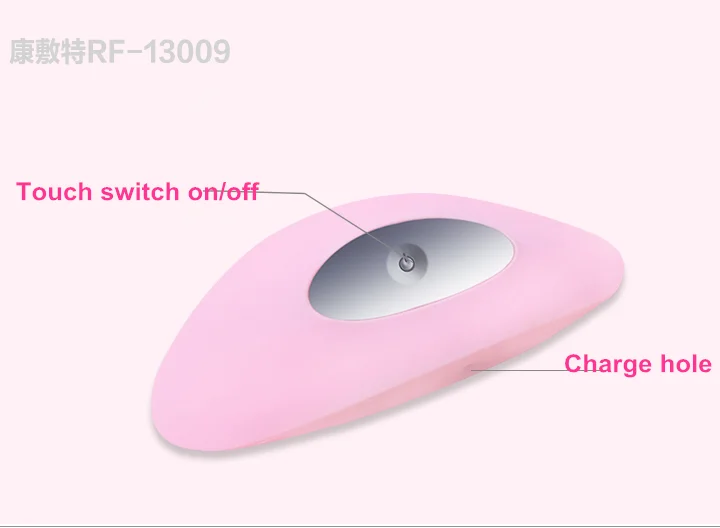 康敷特RF-13009

Touch switch on/off

Charge hole